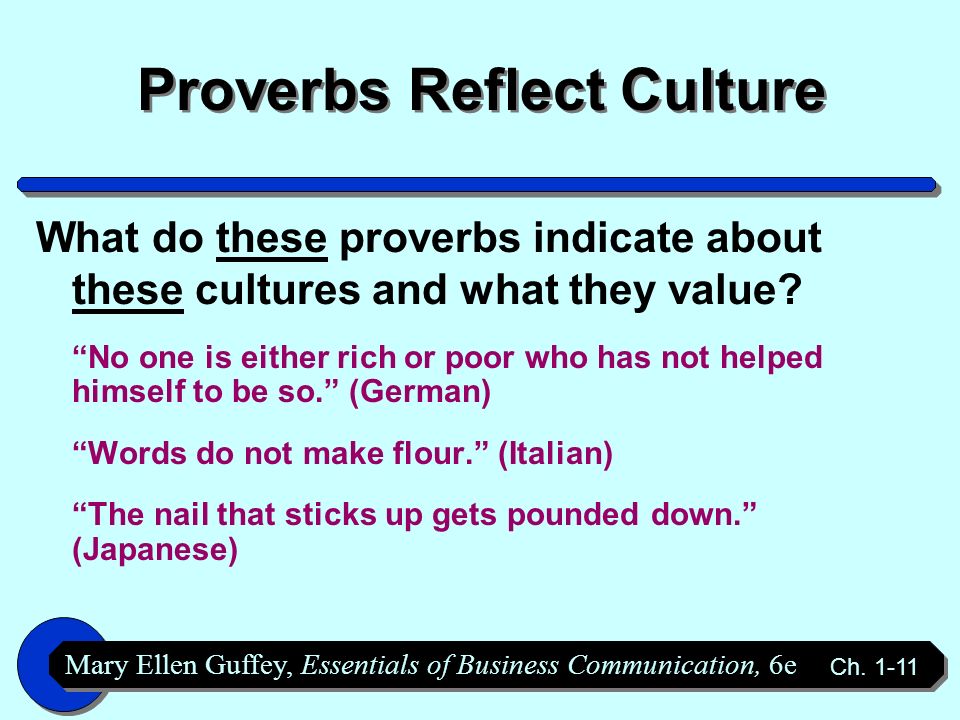 Proverbs Reflect Culture

What do these proverbs indicate about these cultures and what they value?

“No one is either rich or poor who has not helped himself to be so.” (German)

“Words do not make flour.” (Italian)

“The nail that sticks up gets pounded down.” (Japanese)

Mary Ellen Guffey, Essentials of Business Communication, 6e Ch. 1-11